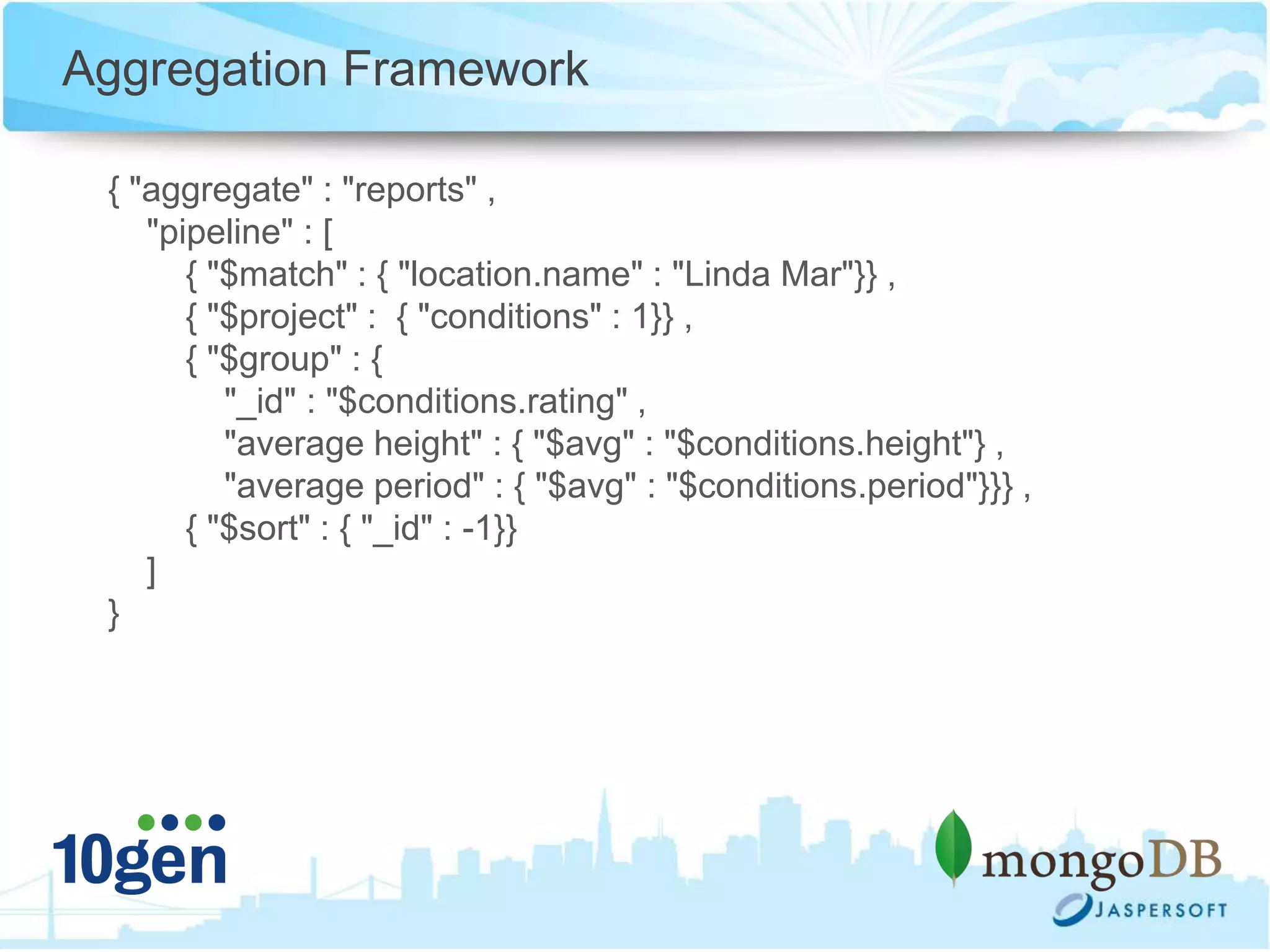 Aggregation Framework

{ "aggregate" : "reports" ,
"pipeline" : [
{ "\$match" : { "location.name" : "Linda Mar"}} ,
{ "\$project" : { "conditions" : 1}} ,
{ "\$group" : {
"_id" : "\$conditions.rating" ,
"average height" : { "\$avg" : "\$conditions.height"} ,
"average period" : { "\$avg" : "\$conditions.period"}}} ,
{ "\$sort" : { "_id" : -1}}
]
}

10gen

mongoDB

JASPERSOFT